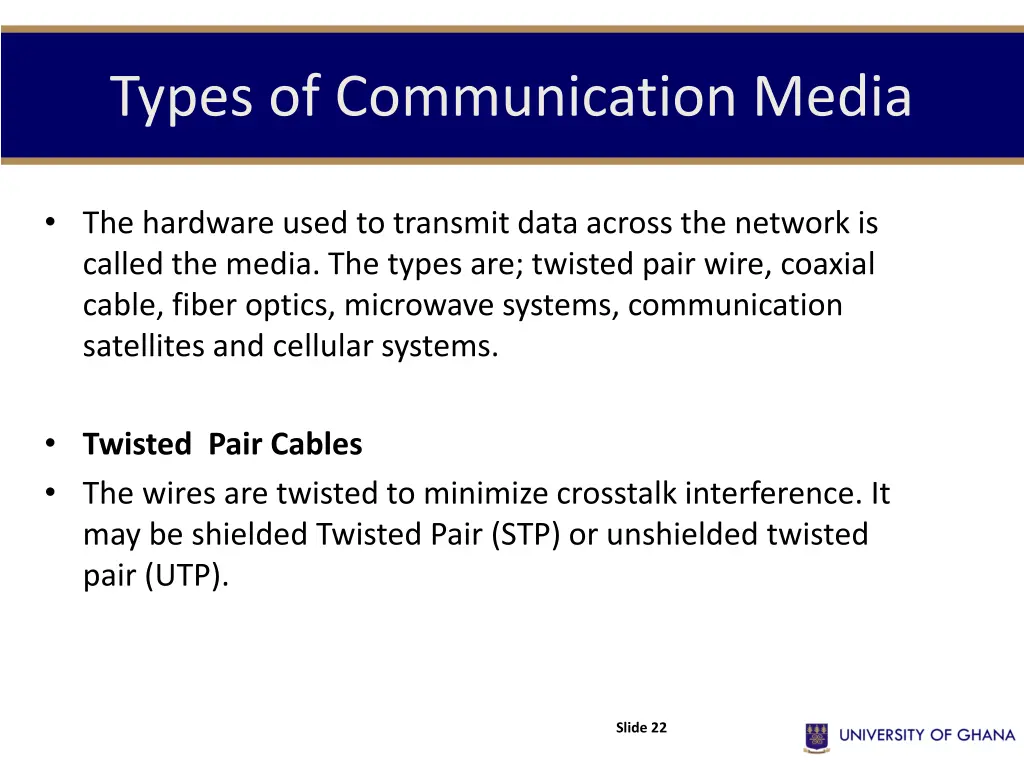 Types of Communication Media

• The hardware used to transmit data across the network is called the media. The types are; twisted pair wire, coaxial cable, fiber optics, microwave systems, communication satellites and cellular systems.

• Twisted Pair Cables
• The wires are twisted to minimize crosstalk interference. It may be shielded Twisted Pair (STP) or unshielded twisted pair (UTP).

Slide 22

UNIVERSITY OF GHANA